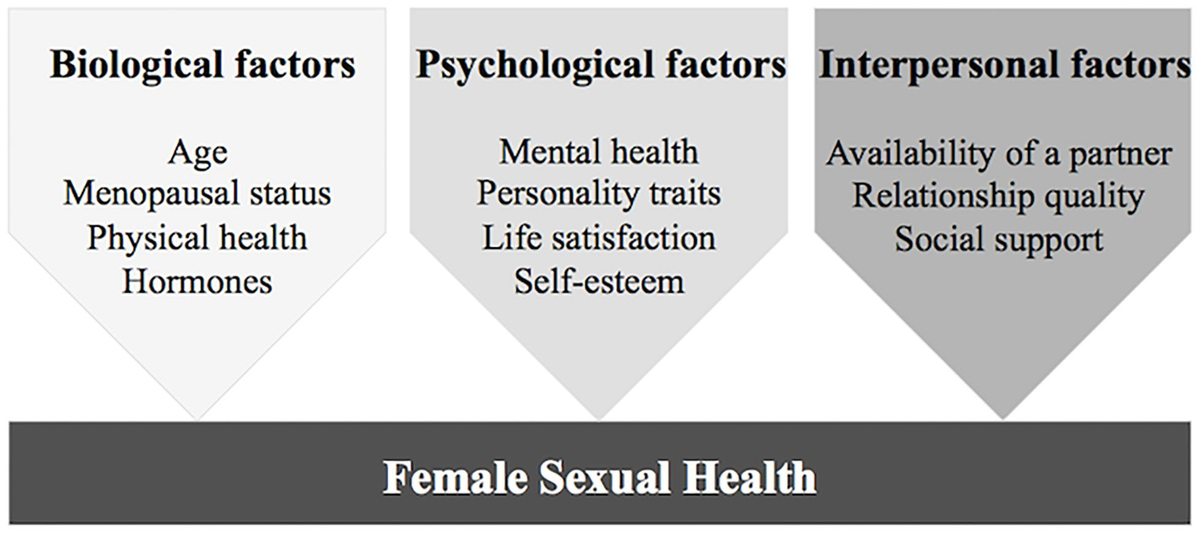 Biological factors

Age
Menopausal status
Physical health
Hormones

Psychological factors

Mental health
Personality traits
Life satisfaction
Self-esteem

Interpersonal factors

Availability of a partner
Relationship quality
Social support

Female Sexual Health